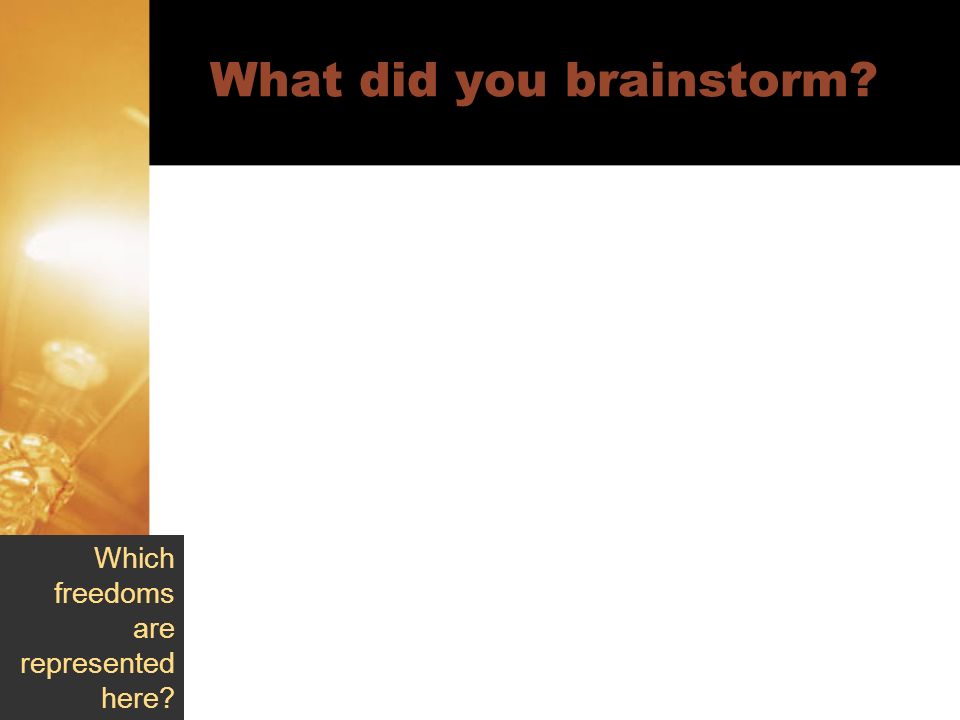 What did you brainstorm?

Which freedoms are represented here?